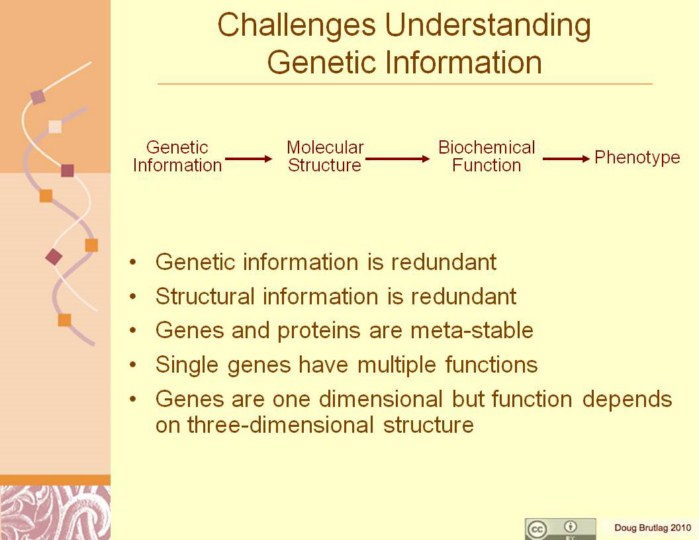 Challenges Understanding Genetic Information

Genetic Information → Molecular Structure → Biochemical Function → Phenotype

• Genetic information is redundant
• Structural information is redundant
• Genes and proteins are meta-stable
• Single genes have multiple functions
• Genes are one dimensional but function depends on three-dimensional structure

cc BY

Doug Brutlag 2010